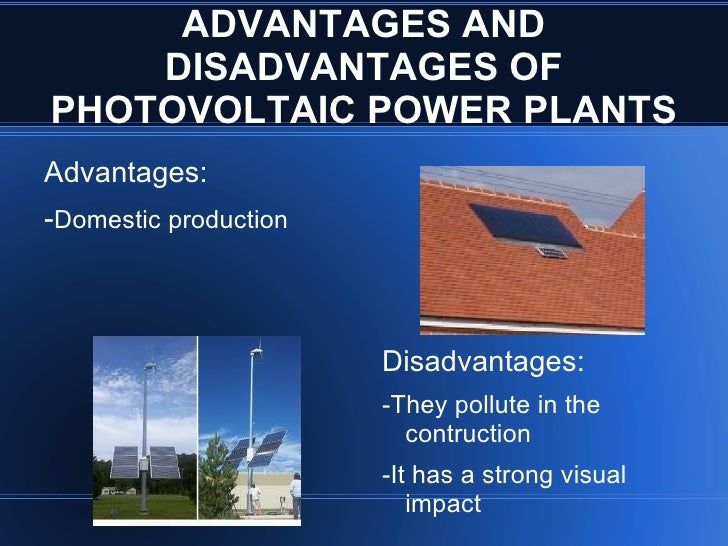 ADVANTAGES AND DISADVANTAGES OF PHOTOVOLTAIC POWER PLANTS

Advantages:

-Domestic production

Disadvantages:

-They pollute in the contruction

-It has a strong visual impact